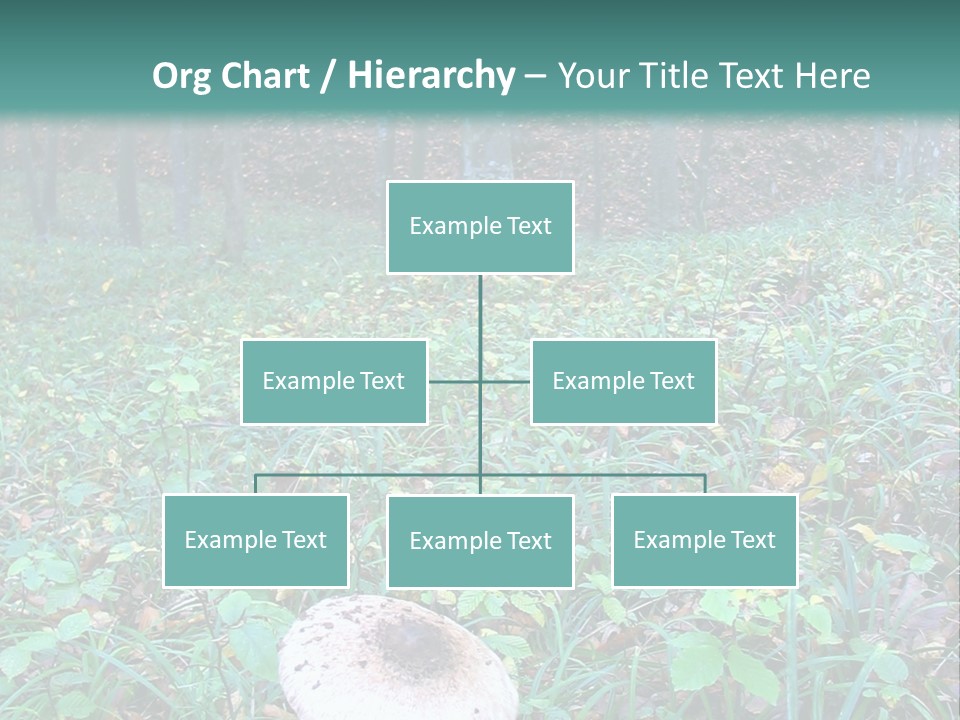 Org Chart / Hierarchy – Your Title Text Here

Example Text

Example Text

Example Text

Example Text

Example Text

Example Text